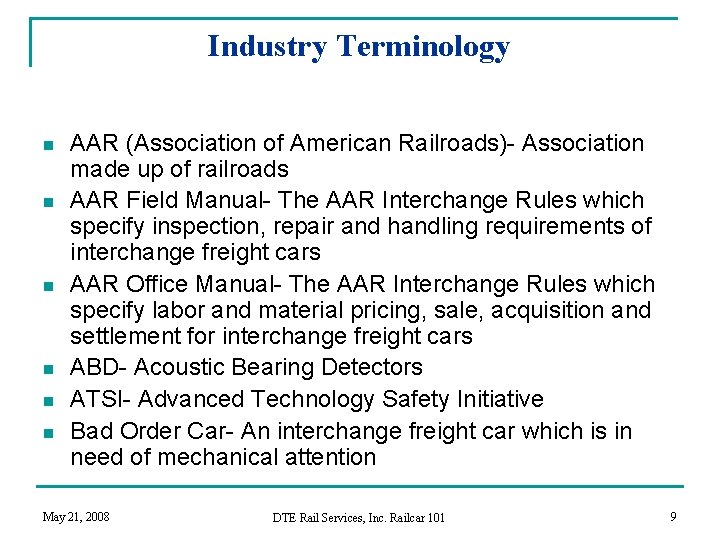 Industry Terminology

- AAR (Association of American Railroads)- Association made up of railroads
- AAR Field Manual- The AAR Interchange Rules which specify inspection, repair and handling requirements of interchange freight cars
- AAR Office Manual- The AAR Interchange Rules which specify labor and material pricing, sale, acquisition and settlement for interchange freight cars
- ABD- Acoustic Bearing Detectors
- ATSI- Advanced Technology Safety Initiative
- Bad Order Car- An interchange freight car which is in need of mechanical attention

May 21, 2008

DTE Rail Services, Inc. Railcar 101

9